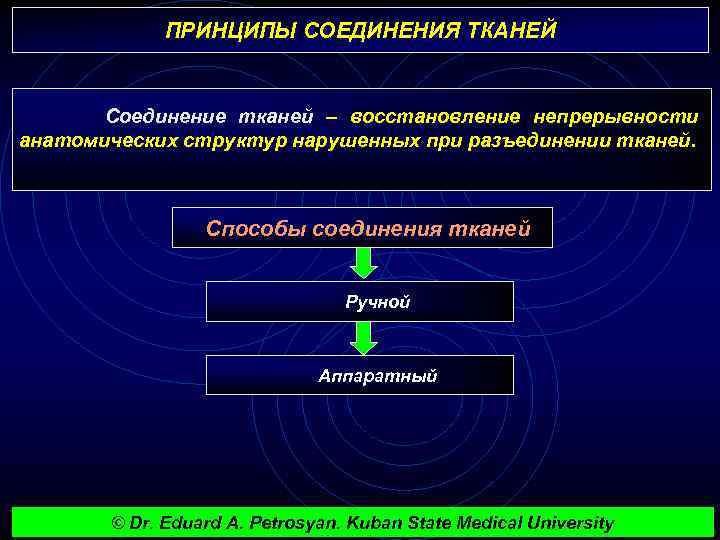 ПРИНЦИПЫ СОЕДИНЕНИЯ ТКАНЕЙ

Соединение тканей – восстановление непрерывности анатомических структур нарушенных при разъединении тканей.

Способы соединения тканей

Ручной

Аппаратный

© Dr. Eduard A. Petrosyan. Kuban State Medical University